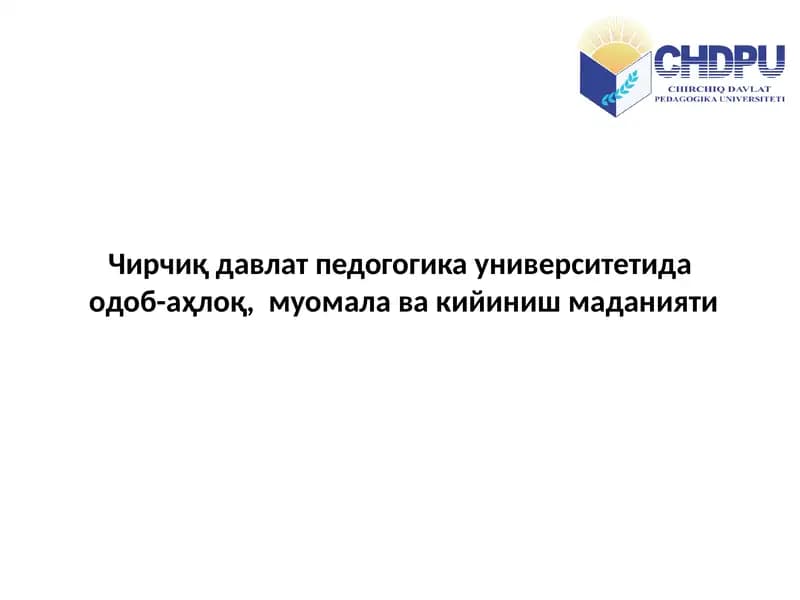 CHDPU
CHIRCHIQ DAVLAT PEDAGOGIKA UNIVERSITETI

Чирчиқ давлат педогогика университетида одоб-аҳлоқ, муомала ва кийиниш маданияти